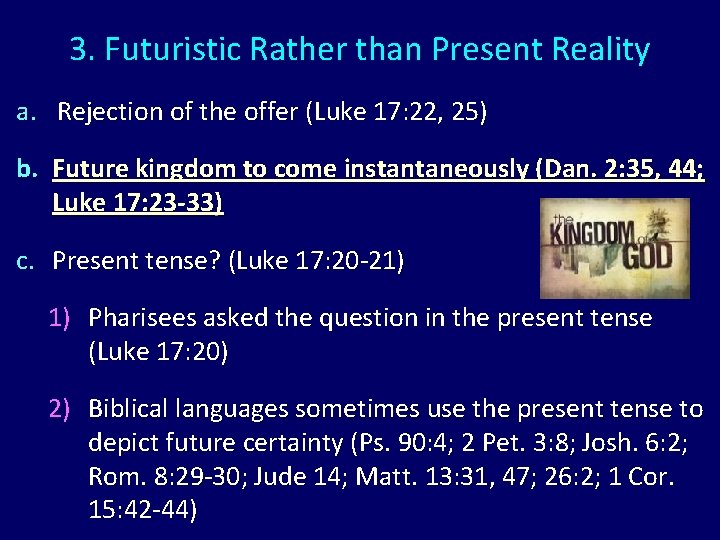 3. Futuristic Rather than Present Reality

a. Rejection of the offer (Luke 17:22, 25)

b. Future kingdom to come instantaneously (Dan. 2:35, 44; Luke 17:23-33)

the KINGDOM of GOD

c. Present tense? (Luke 17:20-21)

1) Pharisees asked the question in the present tense (Luke 17:20)

2) Biblical languages sometimes use the present tense to depict future certainty (Ps. 90:4; 2 Pet. 3:8; Josh. 6:2; Rom. 8:29-30; Jude 14; Matt. 13:31, 47; 26:2; 1 Cor. 15:42-44)